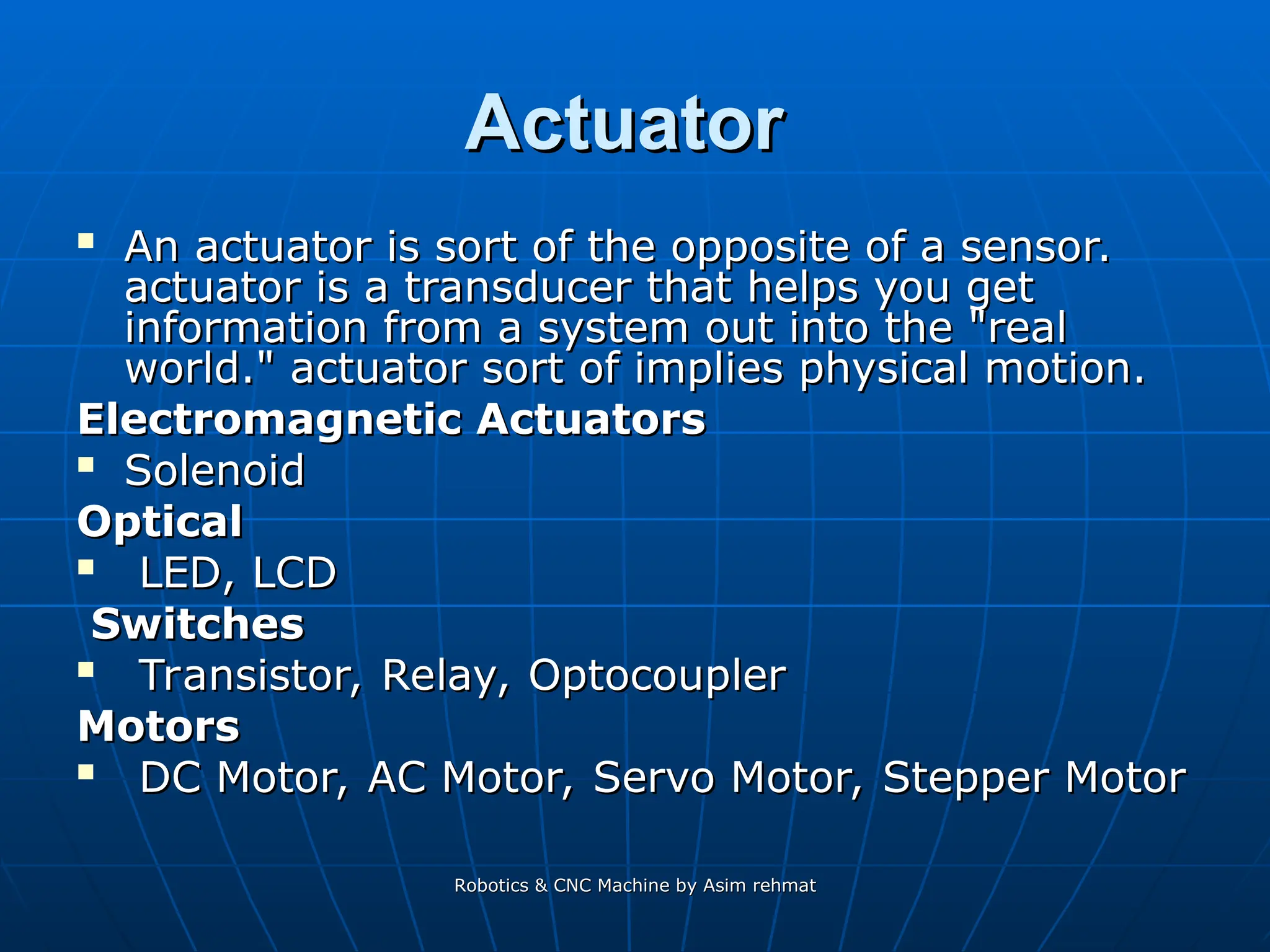 Actuator

▪ An actuator is sort of the opposite of a sensor. actuator is a transducer that helps you get information from a system out into the "real world." actuator sort of implies physical motion.

Electromagnetic Actuators

▪ Solenoid

Optical

▪ LED, LCD

Switches

▪ Transistor, Relay, Optocoupler

Motors

▪ DC Motor, AC Motor, Servo Motor, Stepper Motor

Robotics & CNC Machine by Asim rehmat